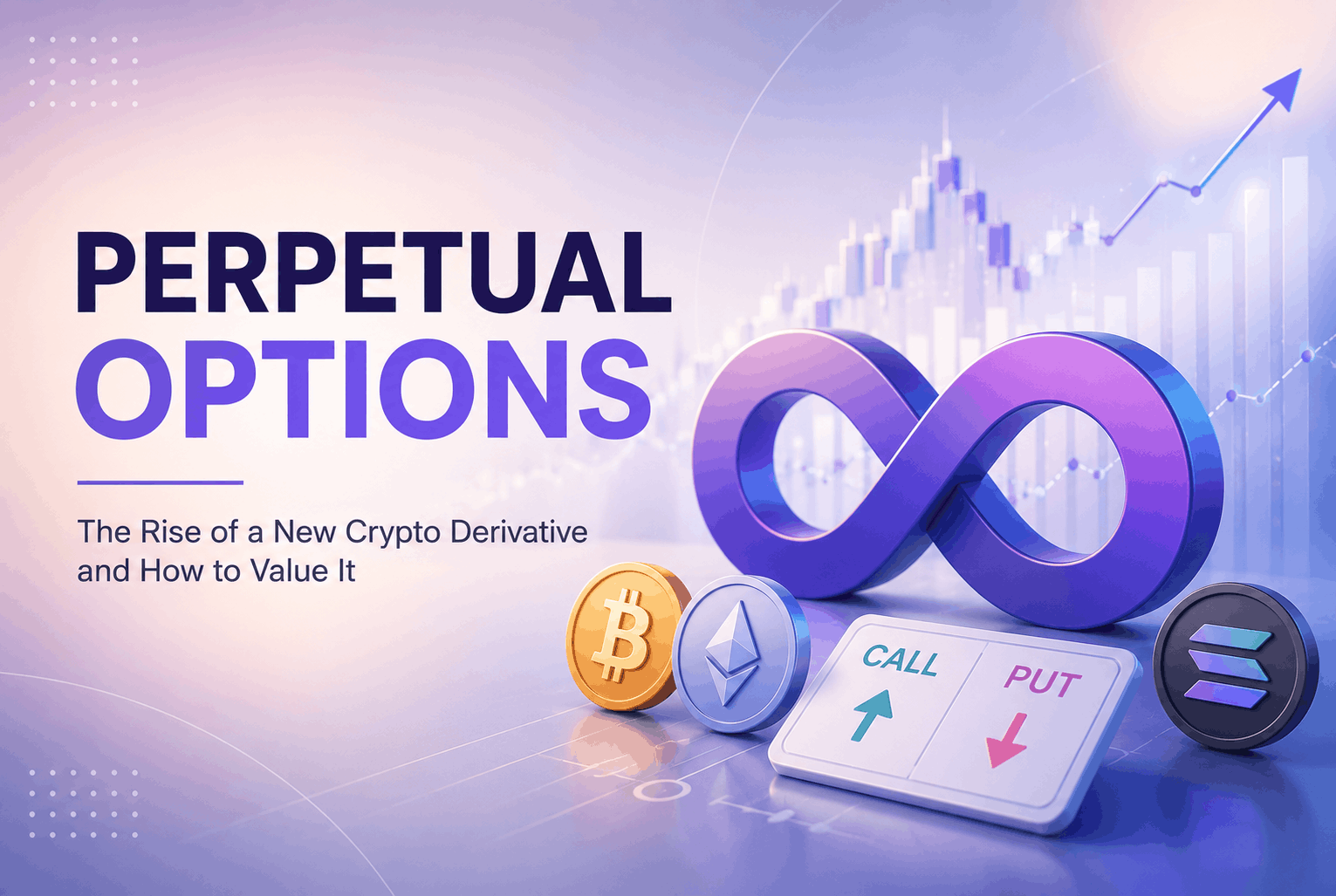 PERPETUAL OPTIONS

The Rise of a New Crypto Derivative and How to Value It

CALL

PUT